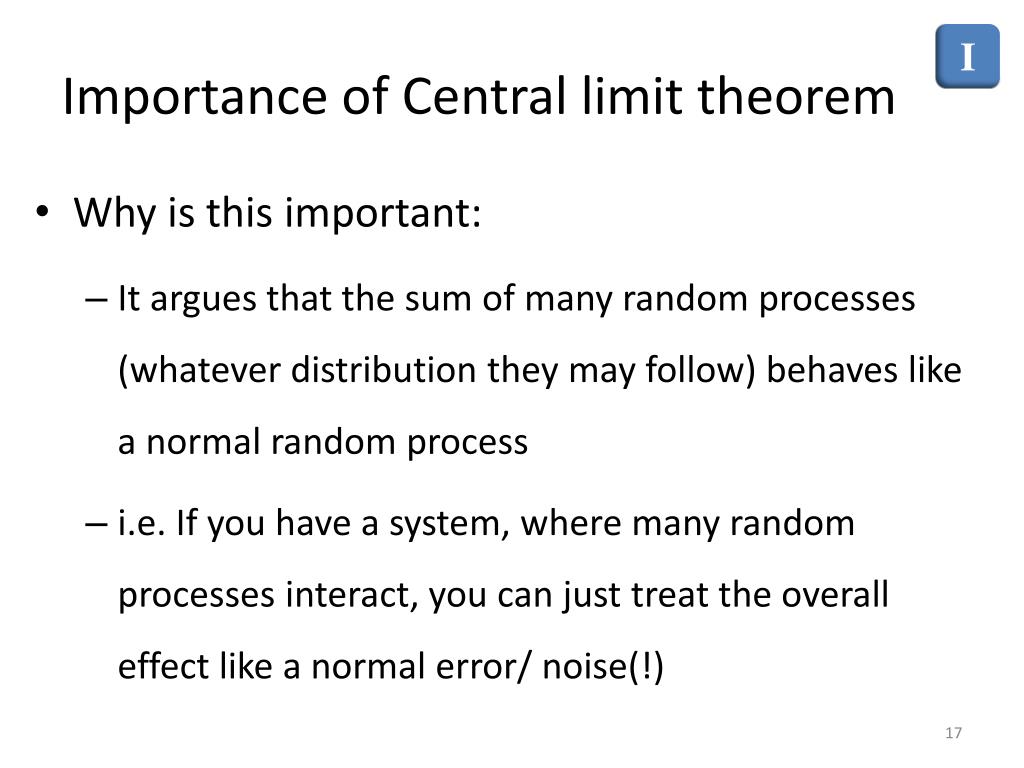 I

Importance of Central limit theorem

• Why is this important:

– It argues that the sum of many random processes (whatever distribution they may follow) behaves like a normal random process

– i.e. If you have a system, where many random processes interact, you can just treat the overall effect like a normal error/ noise(!)

17